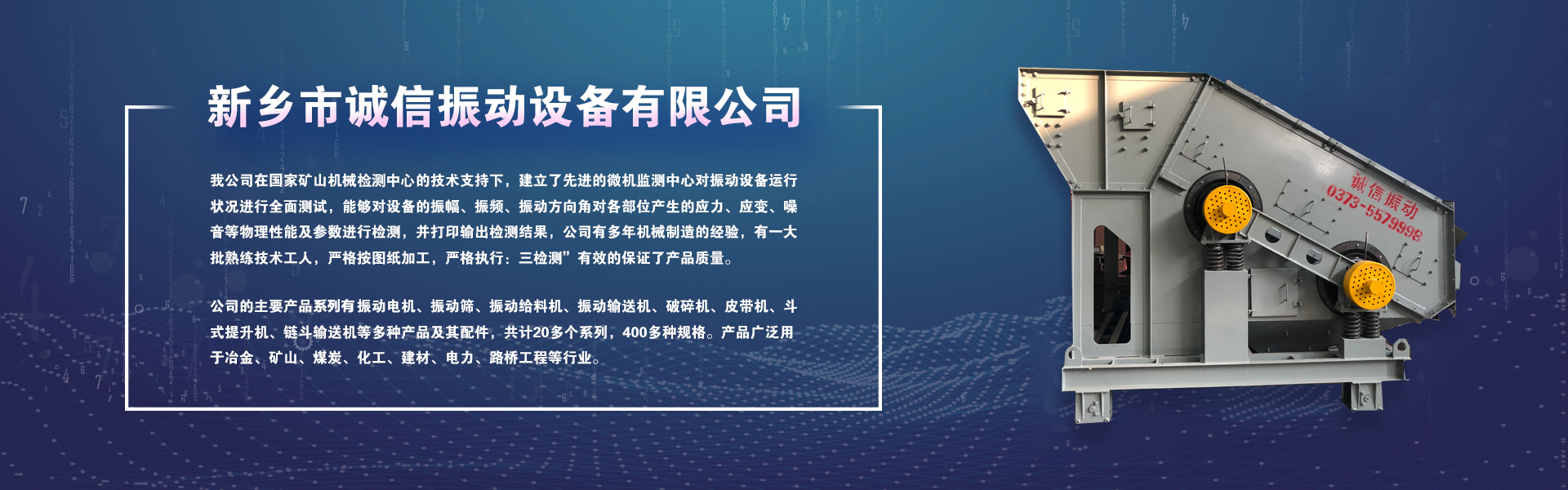 新乡市诚信振动设备有限公司

我公司在国家矿山机械检测中心的技术支持下，建立了先进的微机监测中心对振动设备运行状况进行全面测试，能够对设备的振幅、振频、振动方向角对各部位产生的应力、应变、噪音等物理性能及参数进行检测，并打印输出检测结果，公司有多年机械制造的经验，有一大批熟练技术工人，严格按图纸加工，严格执行：三检测”有效的保证了产品质量。

公司的主要产品系列有振动电机、振动筛、振动给料机、振动输送机、破碎机、皮带机、斗式提升机、链斗输送机等多种产品及其配件，共计20多个系列，400多种规格。产品广泛用于冶金、矿山、煤炭、化工、建材、电力、路桥工程等行业。

诚信振动
0373-5579998